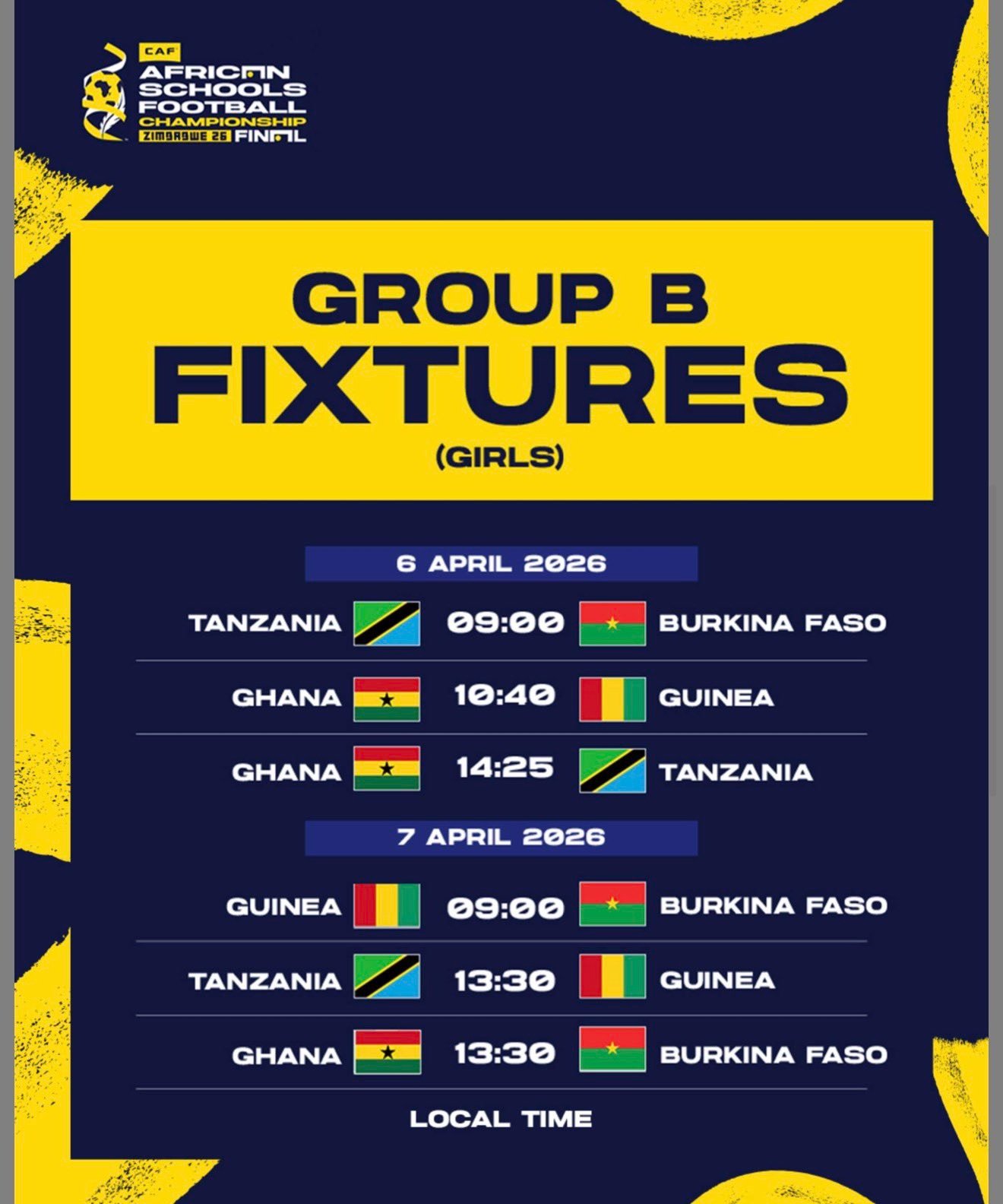 CAF
AFRICAN SCHOOLS FOOTBALL CHAMPIONSHIP
ZIMBABWE 26 FINAL

GROUP B
FIXTURES
(GIRLS)

6 APRIL 2026

TANZANIA 09:00 BURKINA FASO

GHANA 10:40 GUINEA

GHANA 14:25 TANZANIA

7 APRIL 2026

GUINEA 09:00 BURKINA FASO

TANZANIA 13:30 GUINEA

GHANA 13:30 BURKINA FASO

LOCAL TIME